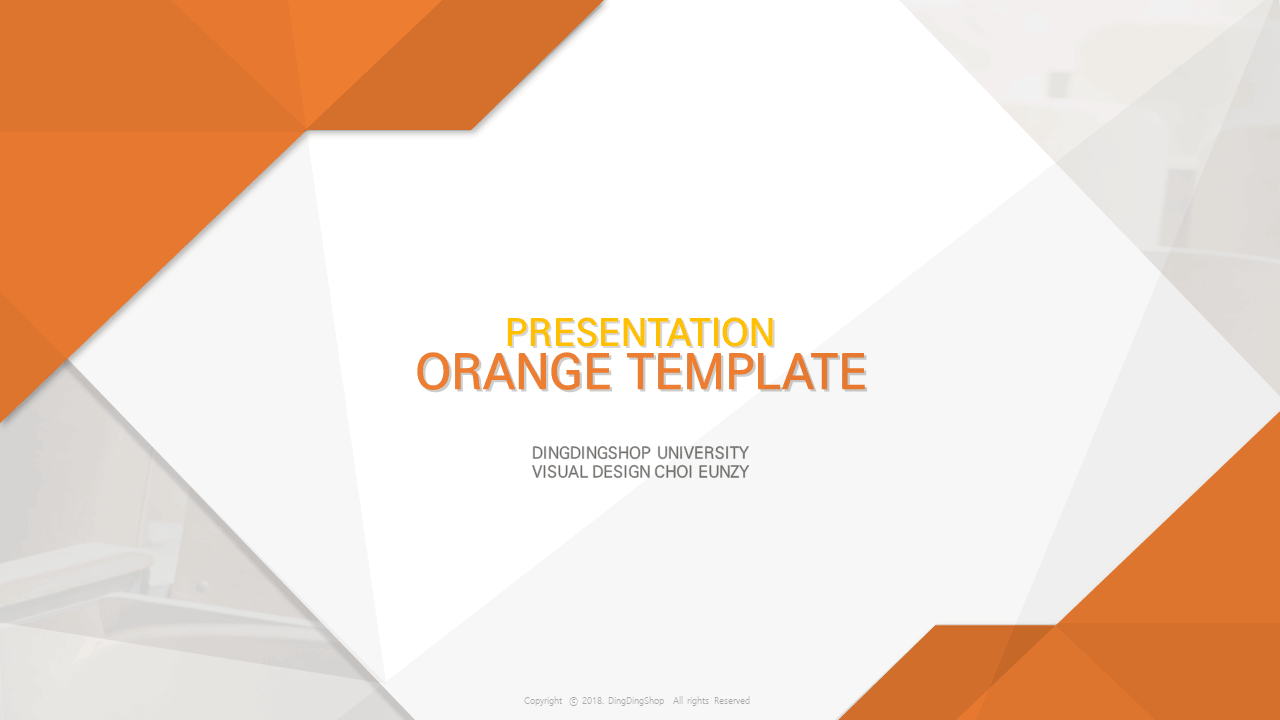 PRESENTATION
ORANGE TEMPLATE

DINGDINGSHOP UNIVERSITY
VISUAL DESIGN CHOI EUNZY

Copyright © 2018. DingDingShop All rights Reserved